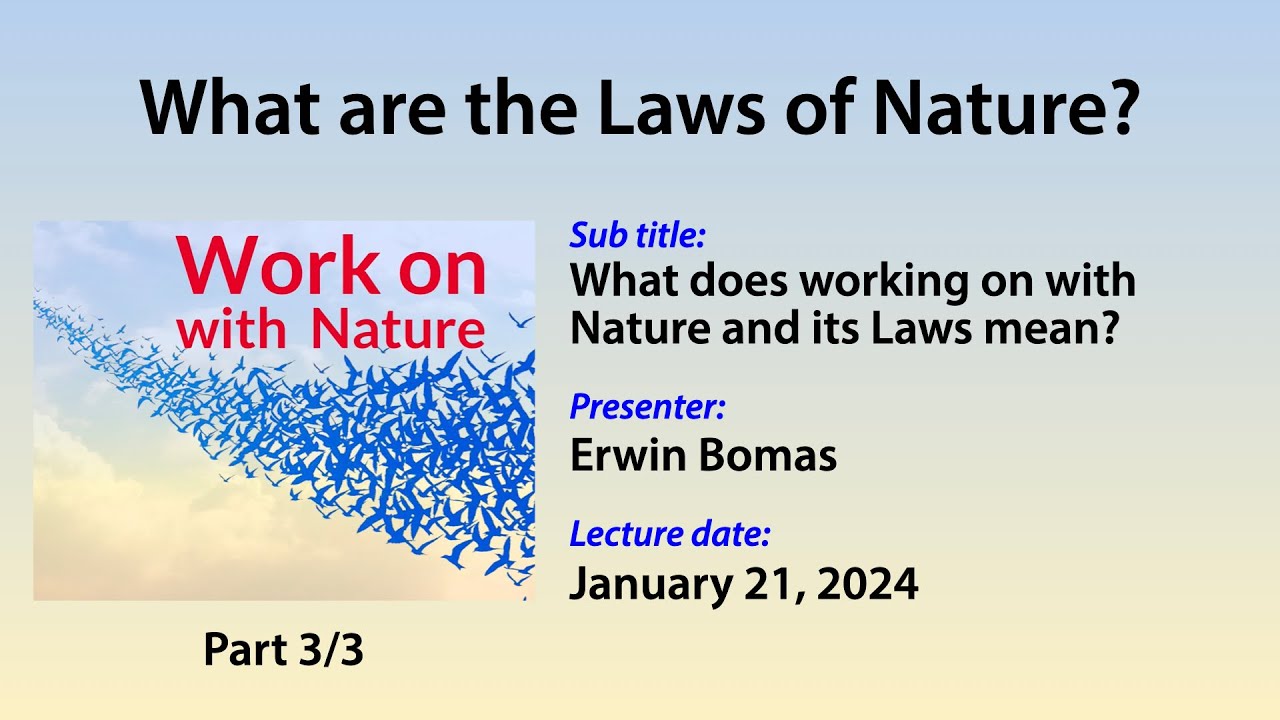 What are the Laws of Nature?

Work on with Nature

Part 3/3

Sub title:
What does working on with Nature and its Laws mean?

Presenter:
Erwin Bomas

Lecture date:
January 21, 2024